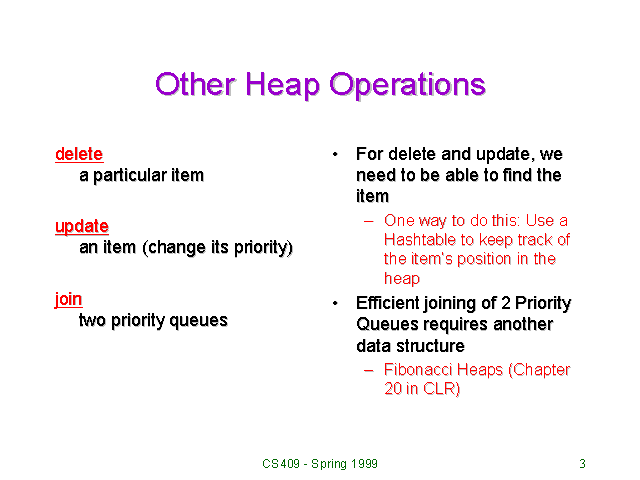 Other Heap Operations

delete
a particular item

update
an item (change its priority)

join
two priority queues

• For delete and update, we need to be able to find the item
– One way to do this: Use a Hashtable to keep track of the item's position in the heap
• Efficient joining of 2 Priority Queues requires another data structure
– Fibonacci Heaps (Chapter 20 in CLR)

CS409 - Spring 1999

3